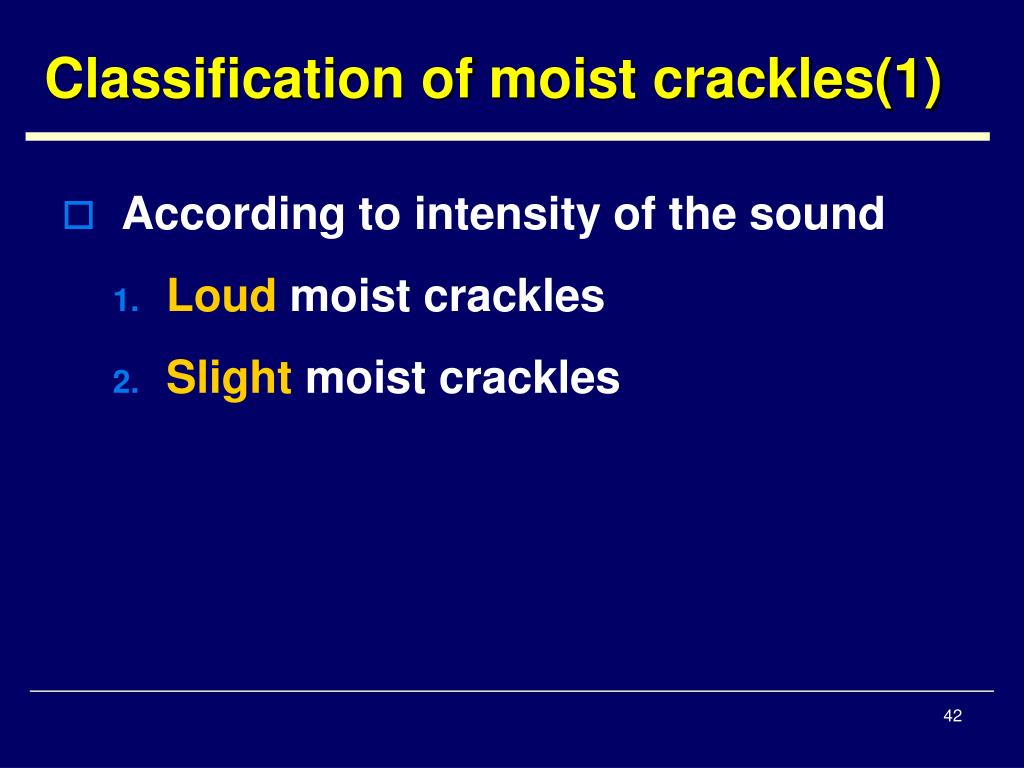 Classification of moist crackles(1)

According to intensity of the sound

1. Loud moist crackles

2. Slight moist crackles

42